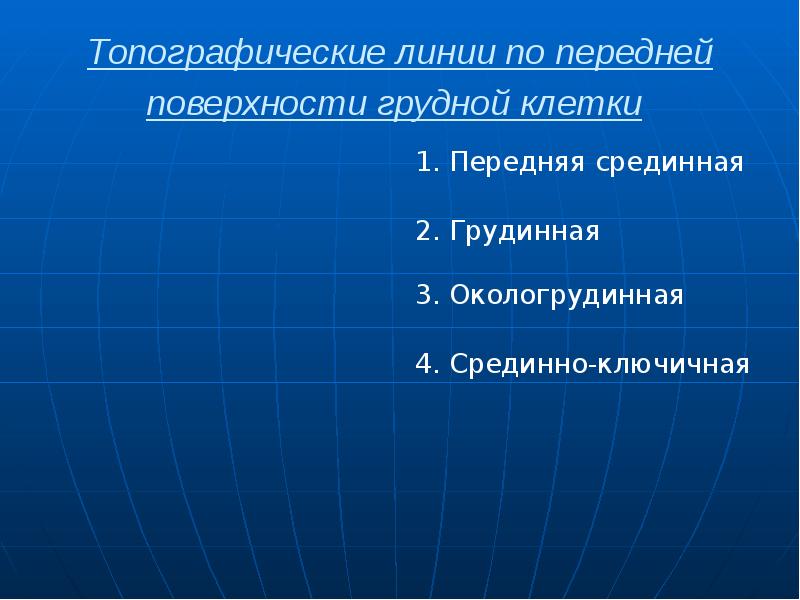 Топографические линии по передней поверхности грудной клетки

1. Передняя срединная

2. Грудинная

3. Окологрудинная

4. Срединно-ключичная